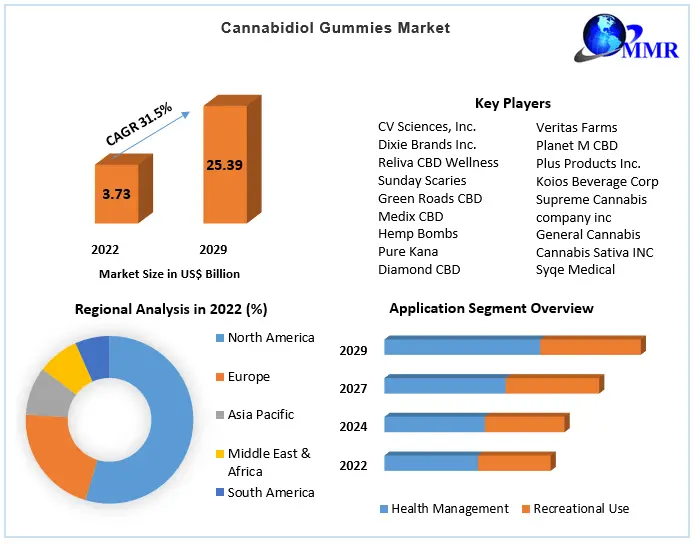 Cannabidiol Gummies Market

MMR

CAGR 31.5%

3.73

25.39

2022

2029

Market Size in US$ Billion

Key Players

CV Sciences, Inc.
Dixie Brands Inc.
Reliva CBD Wellness
Sunday Scaries
Green Roads CBD
Medix CBD
Hemp Bombs
Pure Kana
Diamond CBD

Veritas Farms
Planet M CBD
Plus Products Inc.
Koios Beverage Corp
Supreme Cannabis company inc
General Cannabis
Cannabis Sativa INC
Syqe Medical

Regional Analysis in 2022 (%)

North America
Europe
Asia Pacific
Middle East & Africa
South America

Application Segment Overview

2029
2027
2024
2022

Health Management
Recreational Use